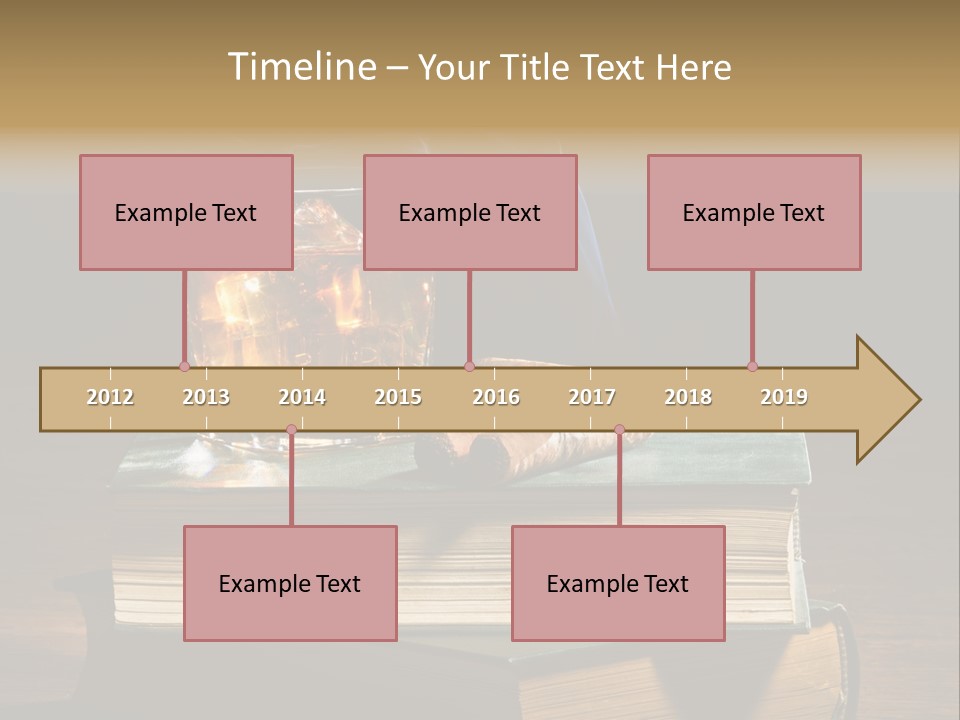 Timeline – Your Title Text Here

Example Text

Example Text

Example Text

2012 2013 2014 2015 2016 2017 2018 2019

Example Text

Example Text